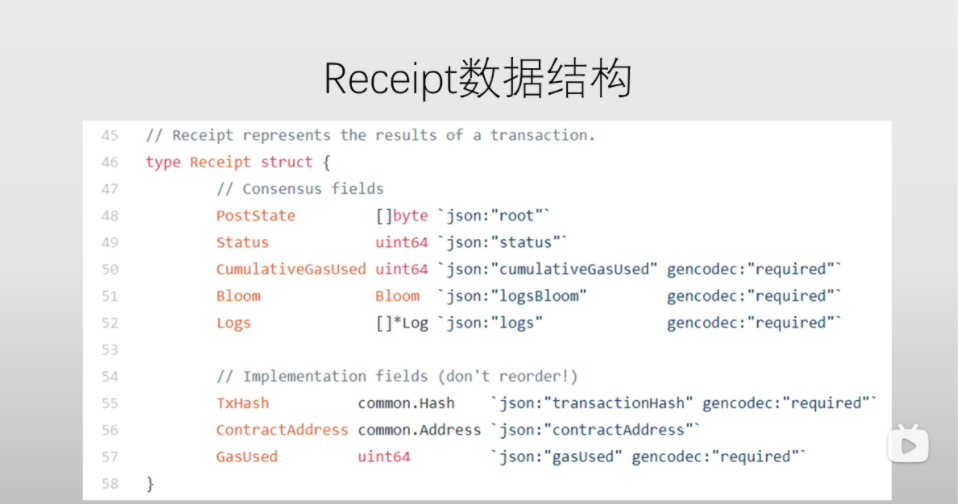 Receipt数据结构

45 // Receipt represents the results of a transaction.
46 type Receipt struct {
47 // Consensus fields
48 PostState []byte `json:"root"`
49 Status uint64 `json:"status"`
50 CumulativeGasUsed uint64 `json:"cumulativeGasUsed" gencodec:"required"`
51 Bloom Bloom `json:"logsBloom" gencodec:"required"`
52 Logs []*Log `json:"logs" gencodec:"required"`
53
54 // Implementation fields (don't reorder!)
55 TxHash common.Hash `json:"transactionHash" gencodec:"required"`
56 ContractAddress common.Address `json:"contractAddress"`
57 GasUsed uint64 `json:"gasUsed" gencodec:"required"`
58 }